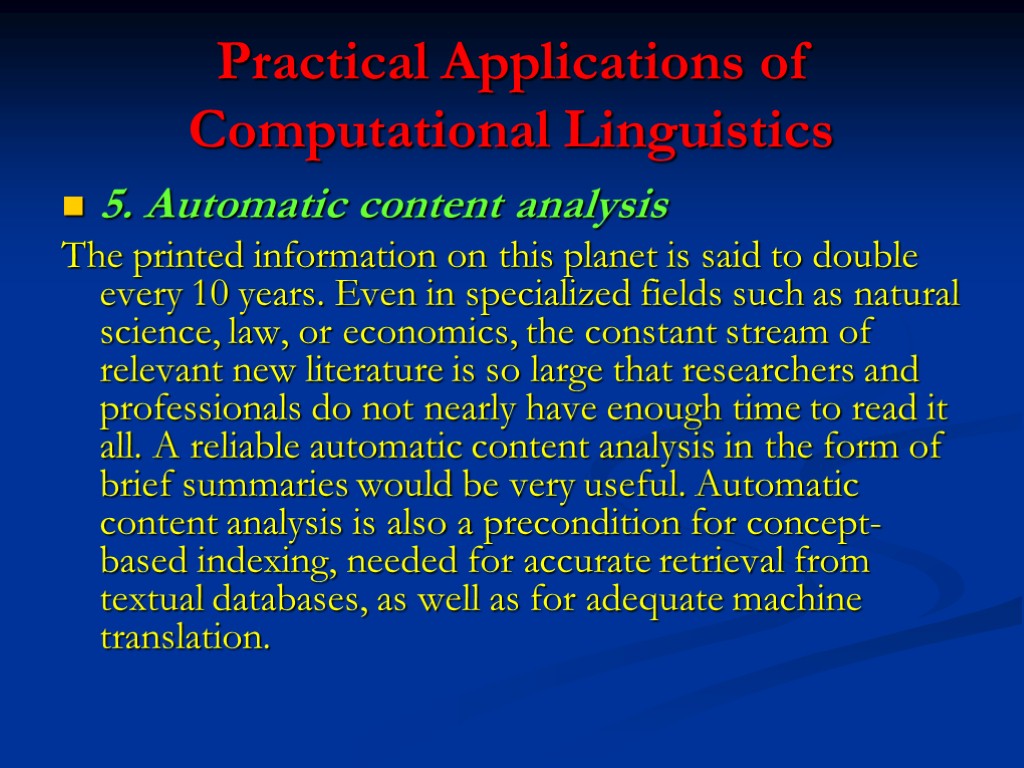 Practical Applications of Computational Linguistics

5. Automatic content analysis

The printed information on this planet is said to double every 10 years. Even in specialized fields such as natural science, law, or economics, the constant stream of relevant new literature is so large that researchers and professionals do not nearly have enough time to read it all. A reliable automatic content analysis in the form of brief summaries would be very useful. Automatic content analysis is also a precondition for concept-based indexing, needed for accurate retrieval from textual databases, as well as for adequate machine translation.